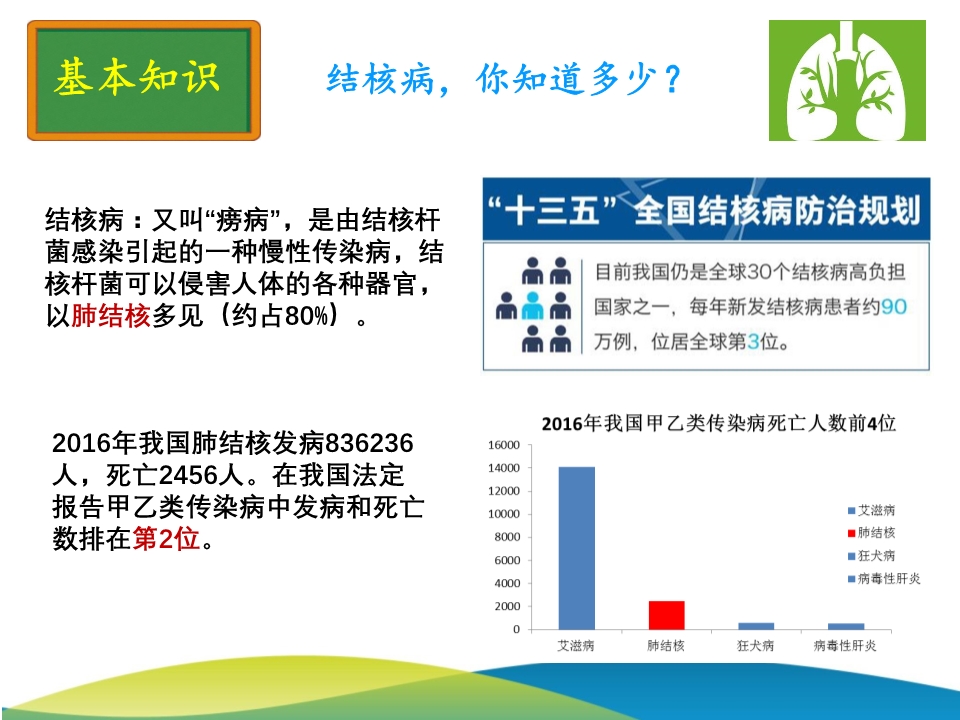 基本知识

结核病，你知道多少？

结核病：又叫“痨病”，是由结核杆菌感染引起的一种慢性传染病，结核杆菌可以侵害人体的各种器官，以肺结核多见（约占80%）。

“十三五”全国结核病防治规划

目前我国仍是全球30个结核病高负担国家之一，每年新发结核病患者约90万例，位居全球第3位。

2016年我国肺结核发病836236人，死亡2456人。在我国法定报告甲乙类传染病中发病和死亡数排在第2位。

2016年我国甲乙类传染病死亡人数前4位

16000
14000
12000
10000
8000
6000
4000
2000
0

艾滋病
肺结核
狂犬病
病毒性肝炎

艾滋病
肺结核
狂犬病
病毒性肝炎